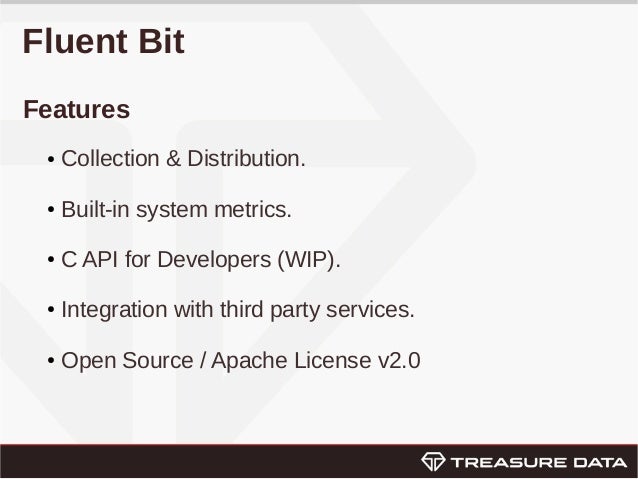 Fluent Bit

Features

• Collection & Distribution.

• Built-in system metrics.

• C API for Developers (WIP).

• Integration with third party services.

• Open Source / Apache License v2.0

TREASURE DATA